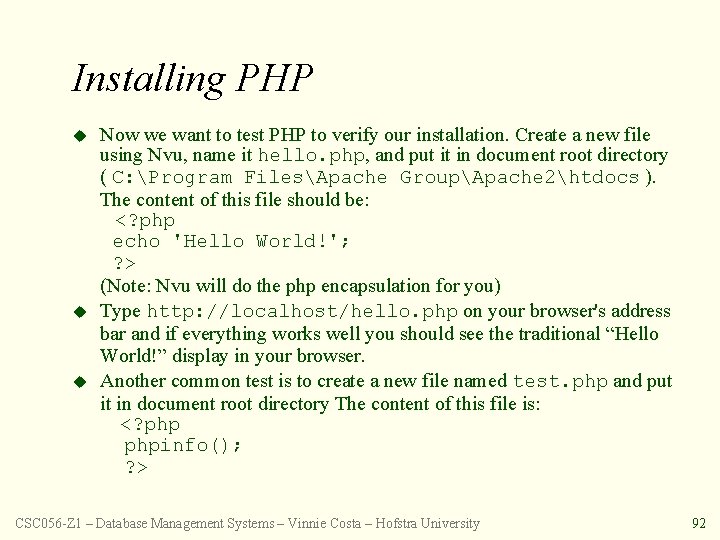 Installing PHP

Now we want to test PHP to verify our installation. Create a new file using Nvu, name it hello.php, and put it in document root directory (C:\Program Files\Apache Group\Apache2\htdocs). The content of this file should be:
<?php
echo 'Hello World!';
?>
(Note: Nvu will do the php encapsulation for you)

Type http://localhost/hello.php on your browser's address bar and if everything works well you should see the traditional “Hello World!” display in your browser.

Another common test is to create a new file named test.php and put it in document root directory The content of this file is:
<?php
phpinfo();
?>

CSC056-Z1 – Database Management Systems – Vinnie Costa – Hofstra University

92